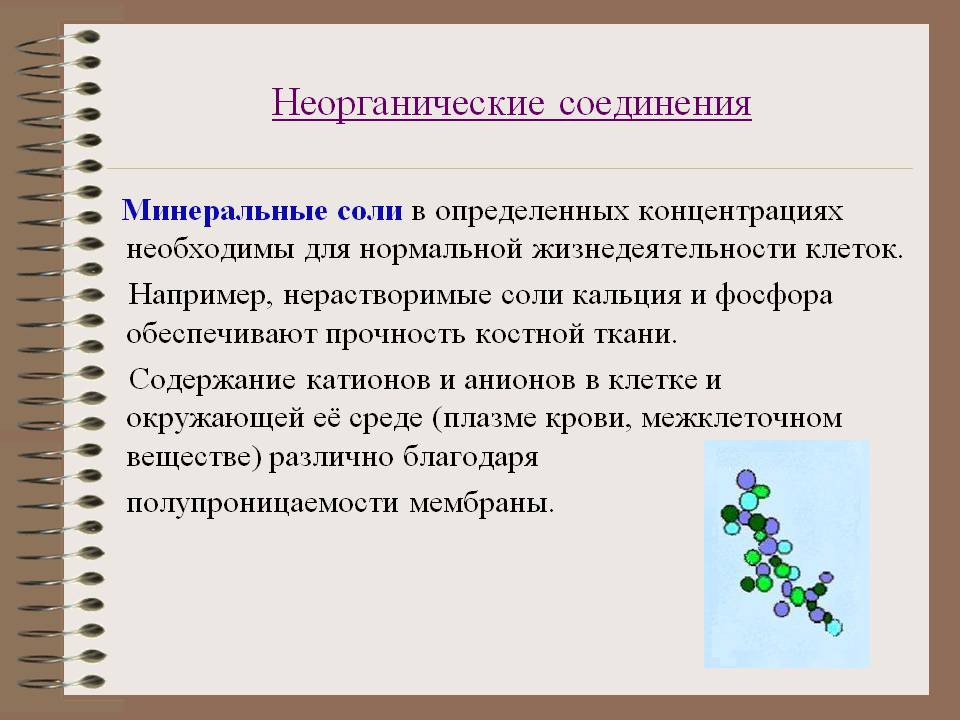 Неорганические соединения

Минеральные соли в определенных концентрациях необходимы для нормальной жизнедеятельности клеток.

Например, нерастворимые соли кальция и фосфора обеспечивают прочность костной ткани.

Содержание катионов и анионов в клетке и окружающей её среде (плазме крови, межклеточном веществе) различно благодаря

полупроницаемости мембраны.